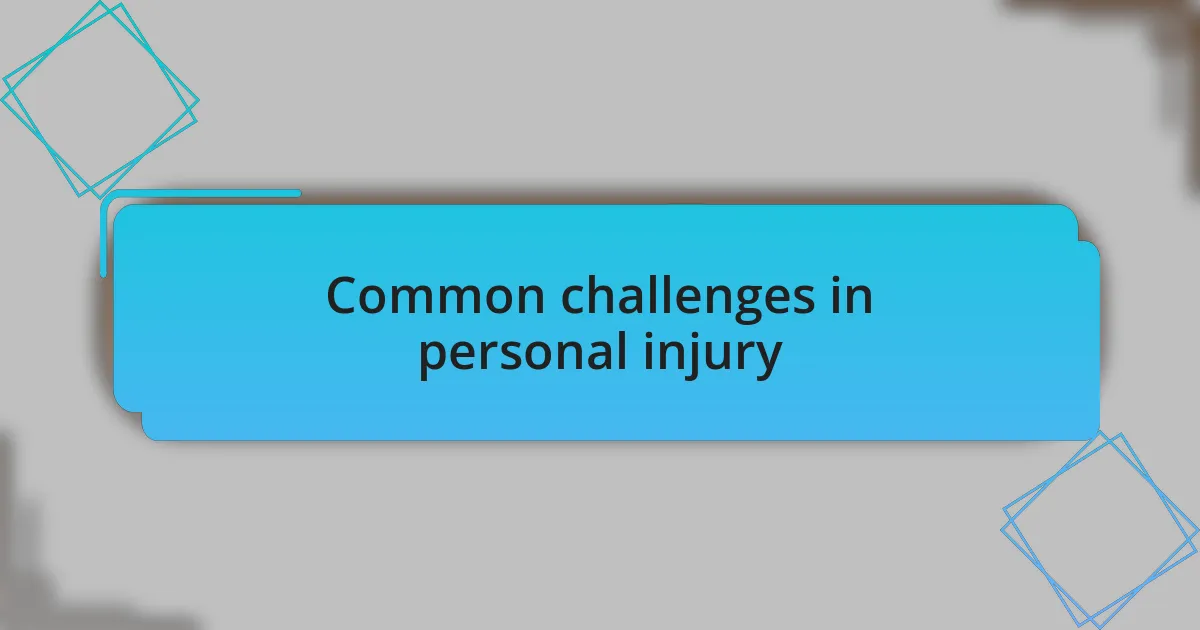 Common challenges in personal injury